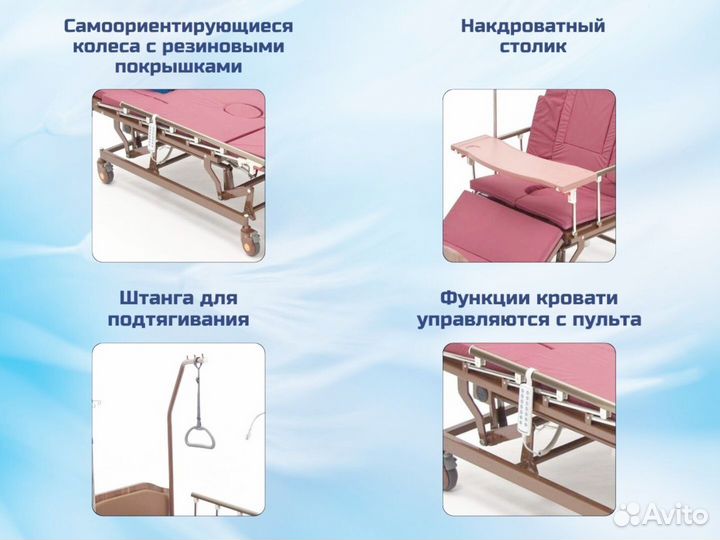 Самоориентирующиеся колеса с резиновыми покрышками

Накдроватный столик

Штанга для подтягивания

Функции кровати управляются с пульта

Avito